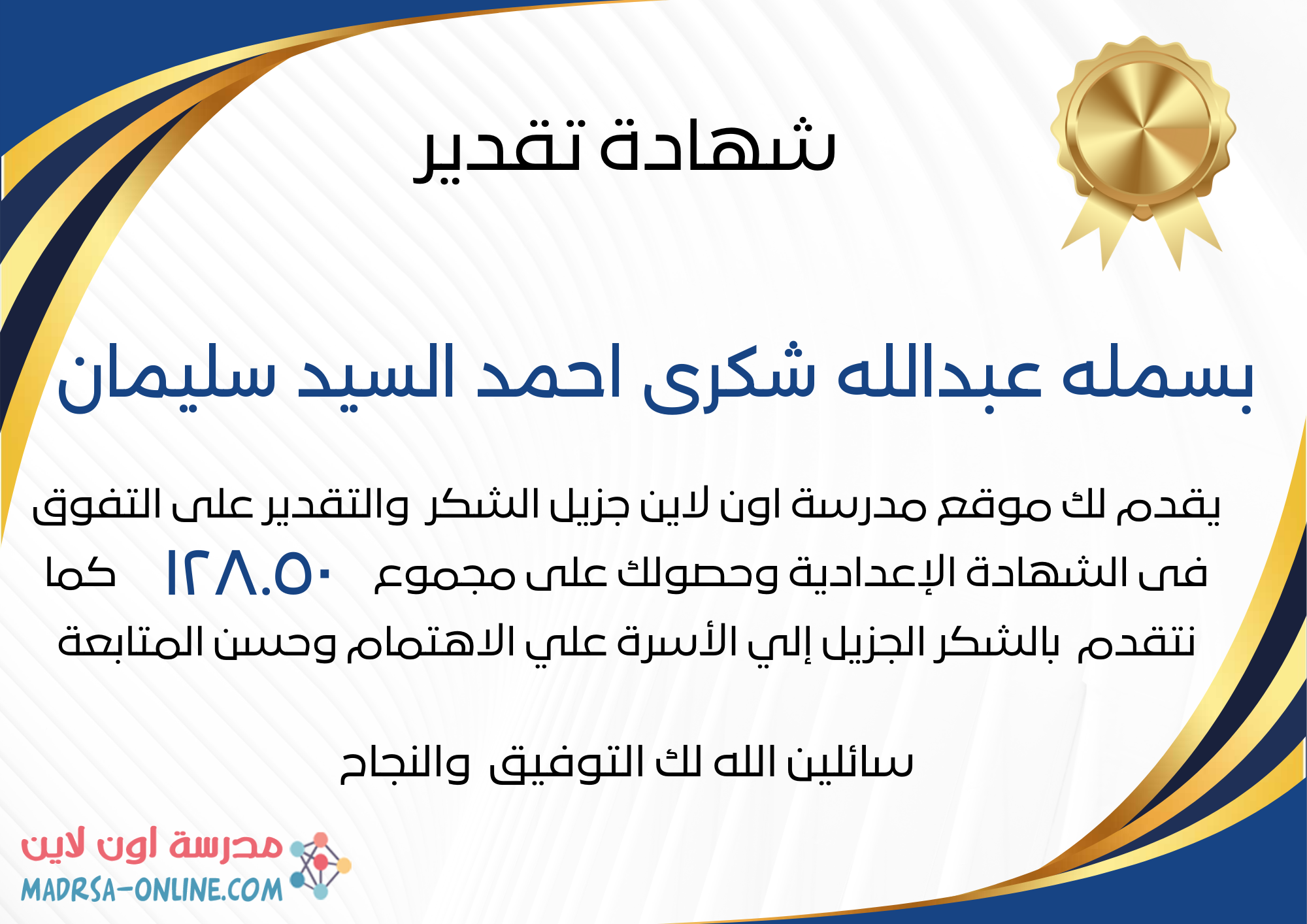 شهادة تقدير

بسمله عبدالله شكرى احمد السيد سليمان

يقدم لك موقع مدرسة اون لاين جزيل الشكر والتقدير على التفوق فى الشهادة الإعدادية وحصولك على مجموع ١٢٨.٥٠ كما نتقدم بالشكر الجزيل إلي الأسرة علي الاهتمام وحسن المتابعة

سائلين الله لك التوفيق والنجاح

مدرسة اون لاين
MADRSA-ONLINE.COM